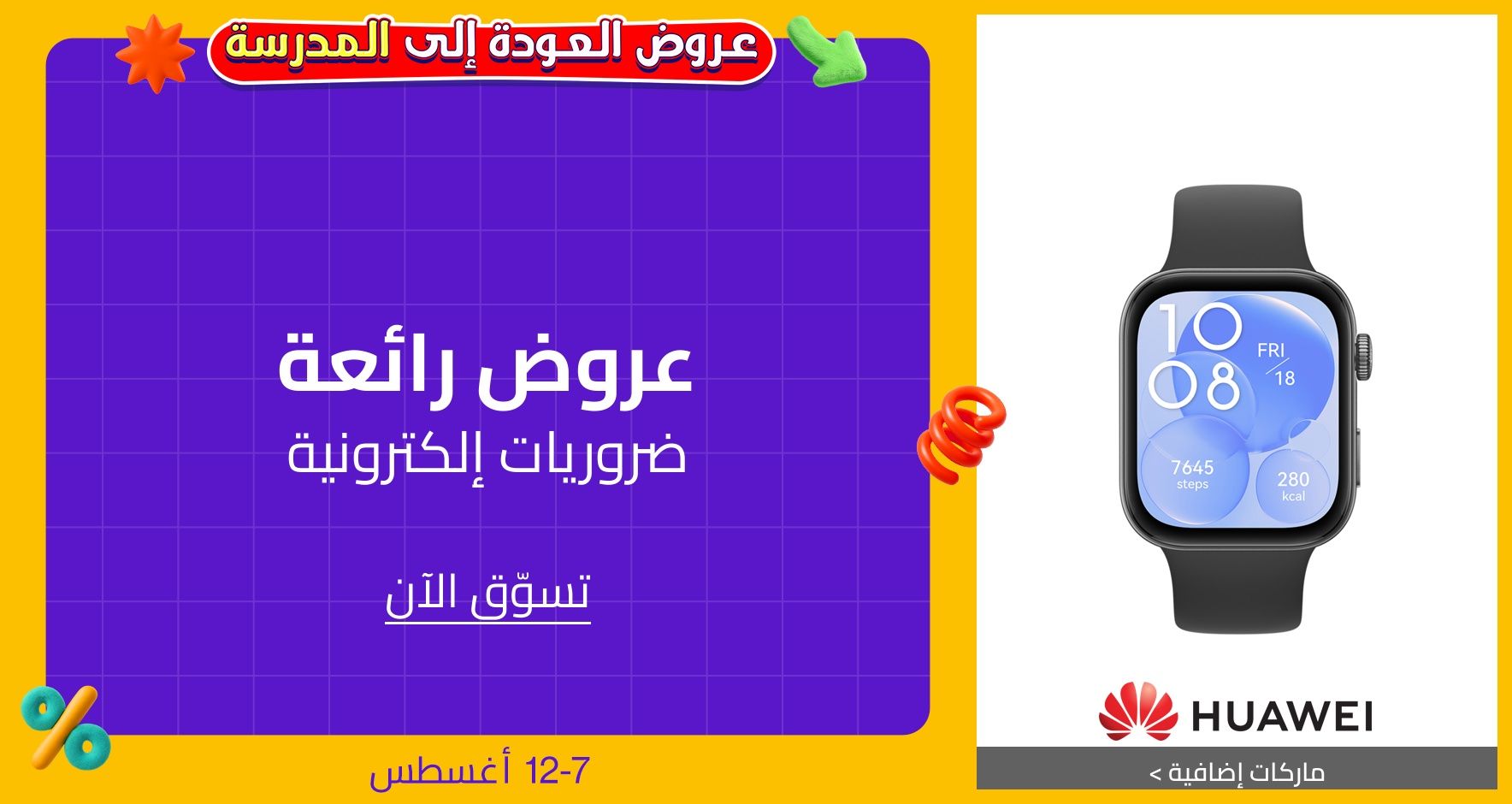 عروض العودة إلى المدرسة

عروض رائعة
ضروريات إلكترونية

تسوّق الآن

12-7 أغسطس

10
08
FRI
18
7645
steps
280
kcal

HUAWEI

ماركات إضافية >